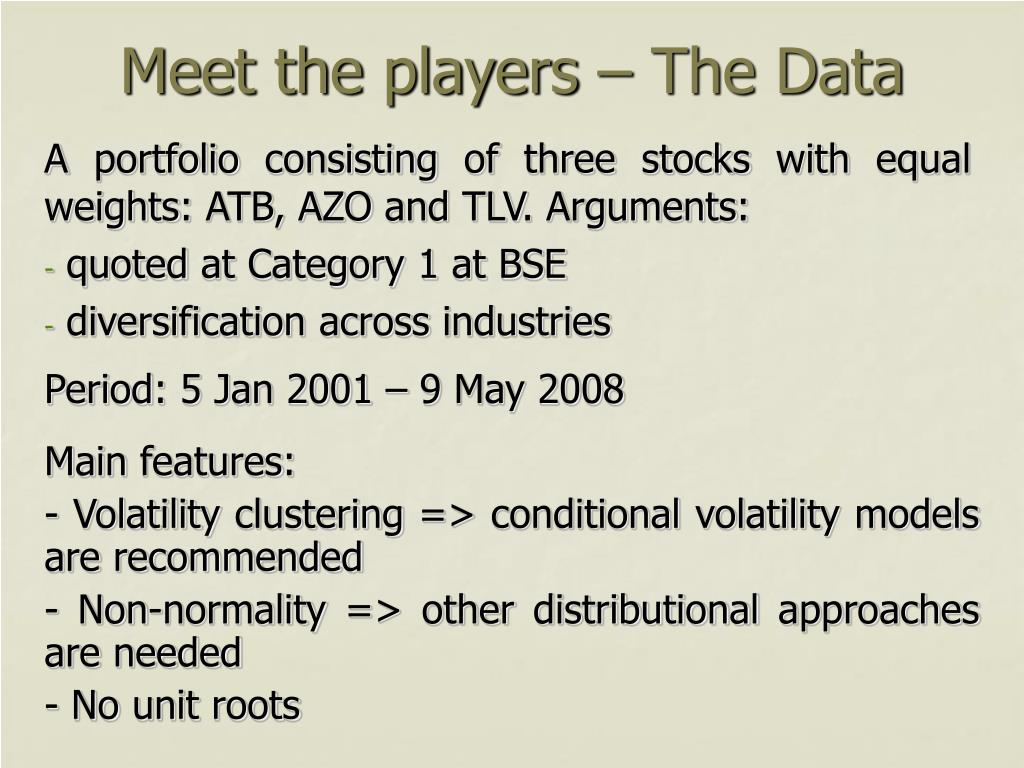 Meet the players – The Data

A portfolio consisting of three stocks with equal weights: ATB, AZO and TLV. Arguments:

- quoted at Category 1 at BSE

- diversification across industries

Period: 5 Jan 2001 – 9 May 2008

Main features:

- Volatility clustering => conditional volatility models are recommended

- Non-normality => other distributional approaches are needed

- No unit roots